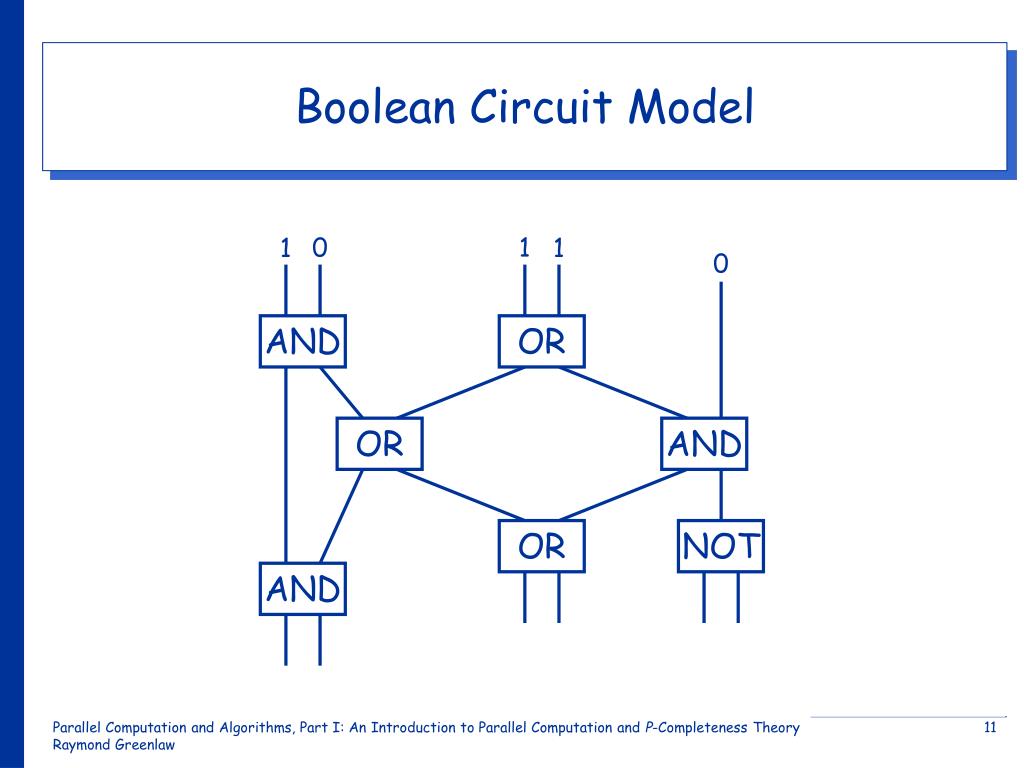 Boolean Circuit Model

1 0
1 1
0
AND
OR
OR
AND
OR
NOT
AND

Parallel Computation and Algorithms, Part I: An Introduction to Parallel Computation and P-Completeness Theory
Raymond Greenlaw

11